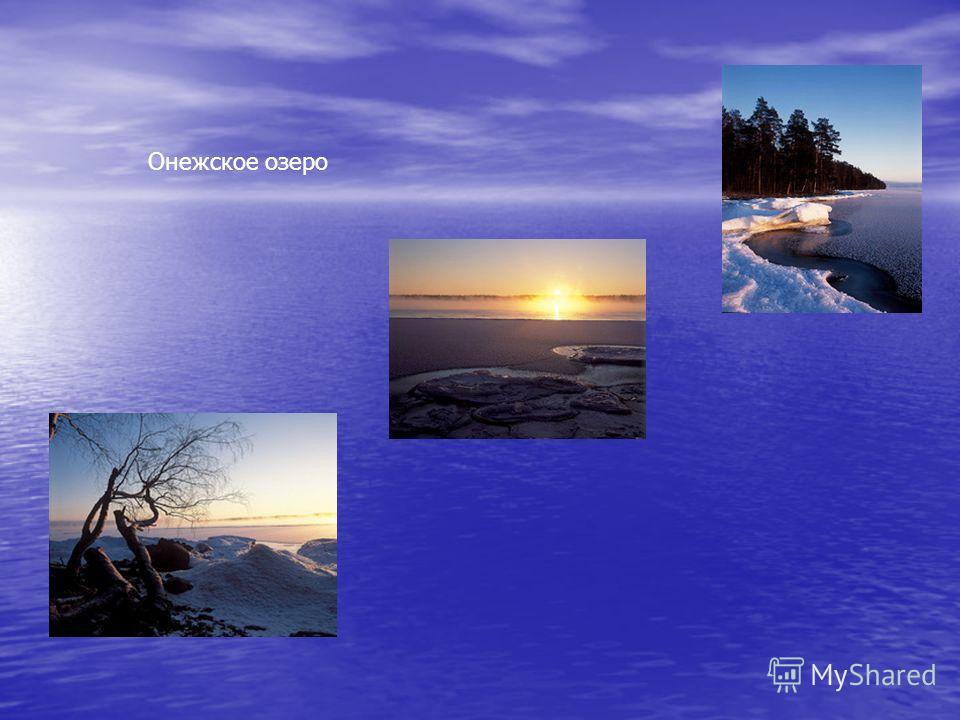 Онежское озеро

MyShared